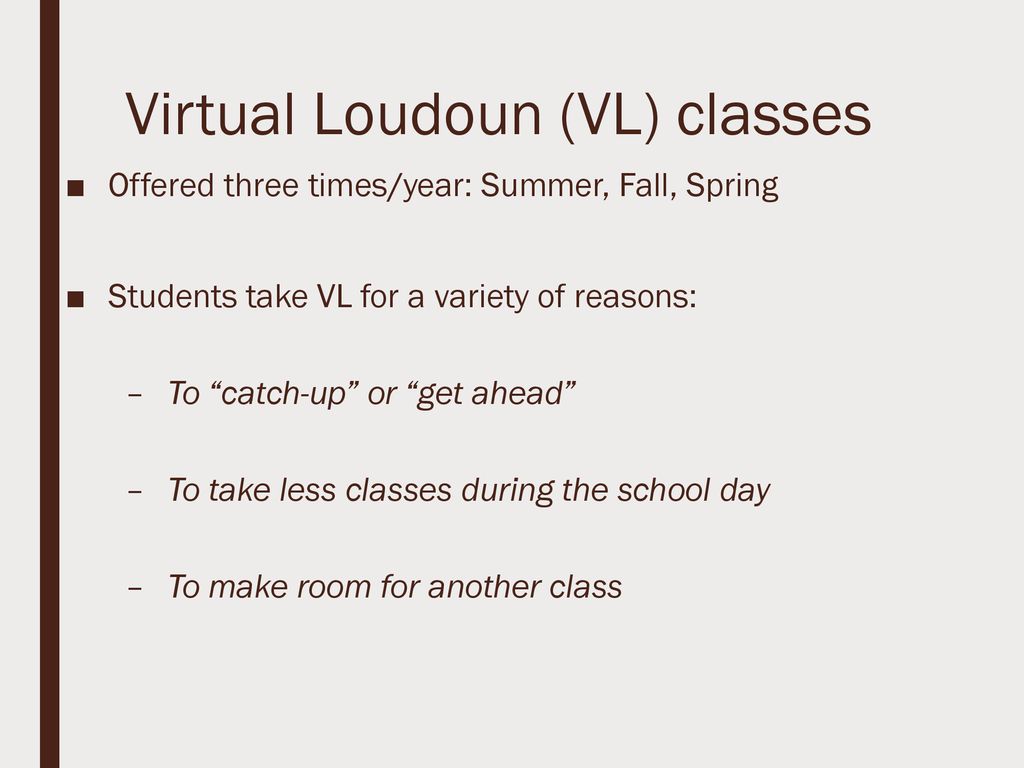 Virtual Loudoun (VL) classes

■ Offered three times/year: Summer, Fall, Spring

■ Students take VL for a variety of reasons:

– To “catch-up” or “get ahead”

– To take less classes during the school day

– To make room for another class